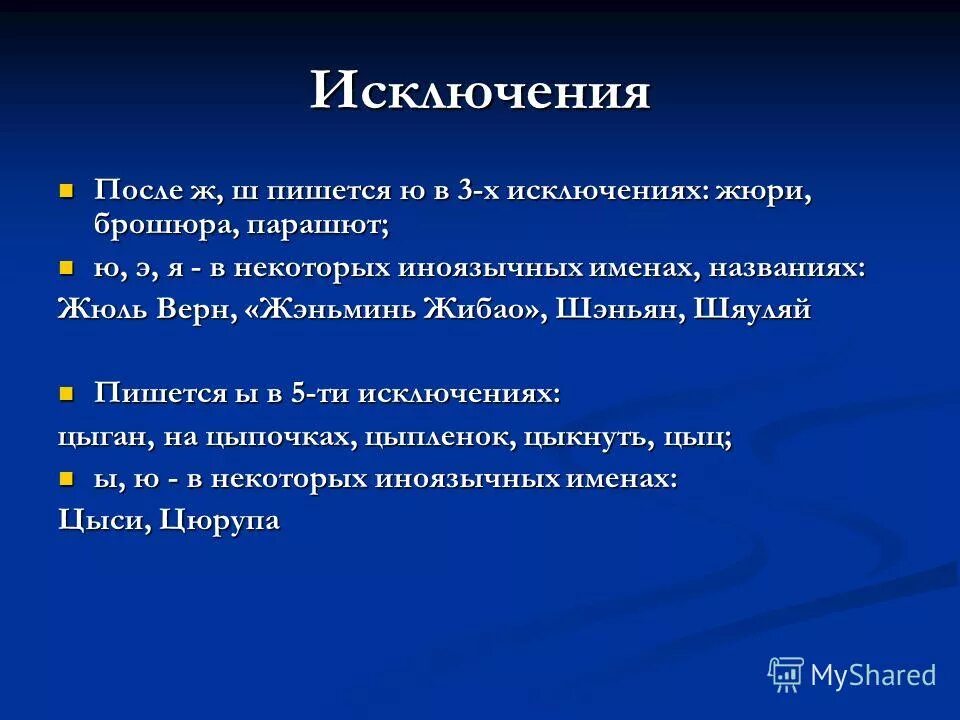 Исключения

После ж, ш пишется ю в 3-х исключениях: жюри, брошюра, парашют;

ю, э, я - в некоторых иноязычных именах, названиях:

Жюль Верн, «Жэньминь Жибао», Шэньян, Шяуляй

Пишется ы в 5-ти исключениях:

цыган, на цыпочках, цыпленок, цыкнуть, цыц;

ы, ю - в некоторых иноязычных именах:

Цыси, Цюрупа

MyShared